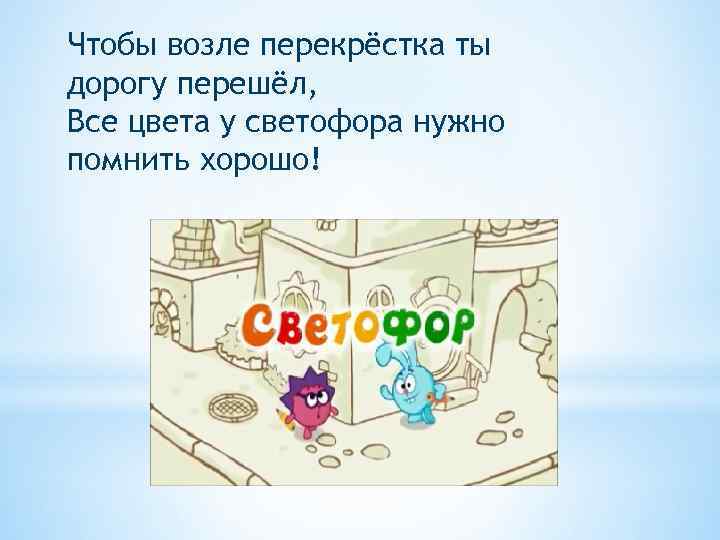 Чтобы возле перекрёстка ты дорогу перешёл,
Все цвета у светофора нужно помнить хорошо!

Светофор